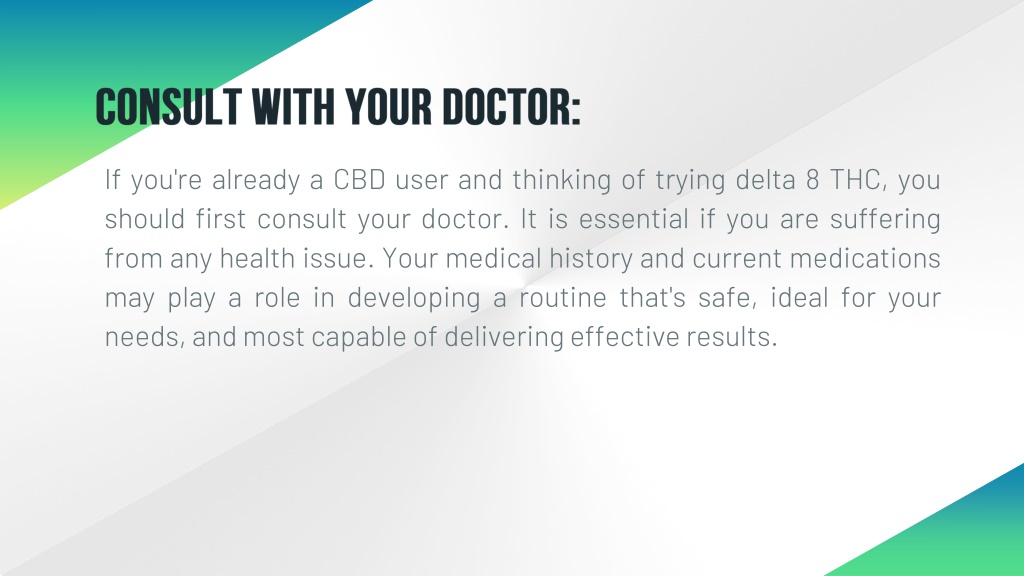 CONSULT WITH YOUR DOCTOR:

If you're already a CBD user and thinking of trying delta 8 THC, you should first consult your doctor. It is essential if you are suffering from any health issue. Your medical history and current medications may play a role in developing a routine that's safe, ideal for your needs, and most capable of delivering effective results.